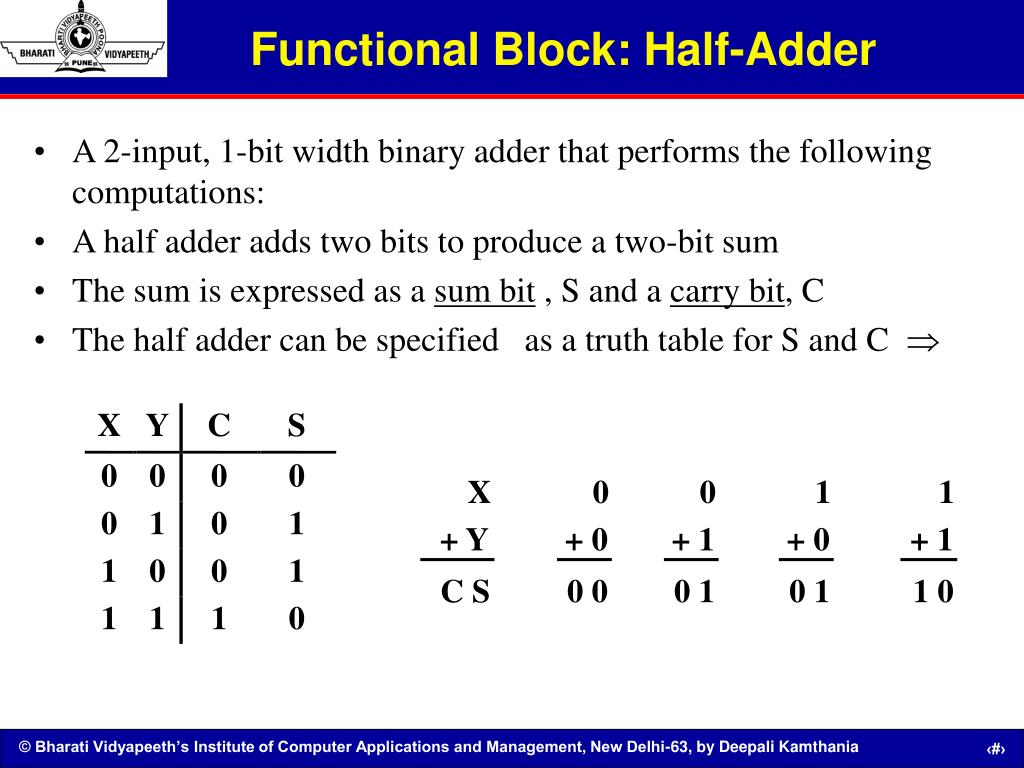 BHARATI VIDYAPEETH PUNE

Functional Block: Half-Adder

• A 2-input, 1-bit width binary adder that performs the following computations:
• A half adder adds two bits to produce a two-bit sum
• The sum is expressed as a sum bit , S and a carry bit, C
• The half adder can be specified as a truth table for S and C $\Rightarrow$

| X | Y | C | S |
|---|---|---|---|
| 0 | 0 | 0 | 0 |
| 0 | 1 | 0 | 1 |
| 1 | 0 | 0 | 1 |
| 1 | 1 | 1 | 0 |

| X | 0 | 0 | 1 | 1 |
|---|---|---|---|---|
| + Y | + 0 | + 1 | + 0 | + 1 |
| C S | 0 0 | 0 1 | 0 1 | 1 0 |

© Bharati Vidyapeeth's Institute of Computer Applications and Management, New Delhi-63, by Deepali Kamthania

‹#›